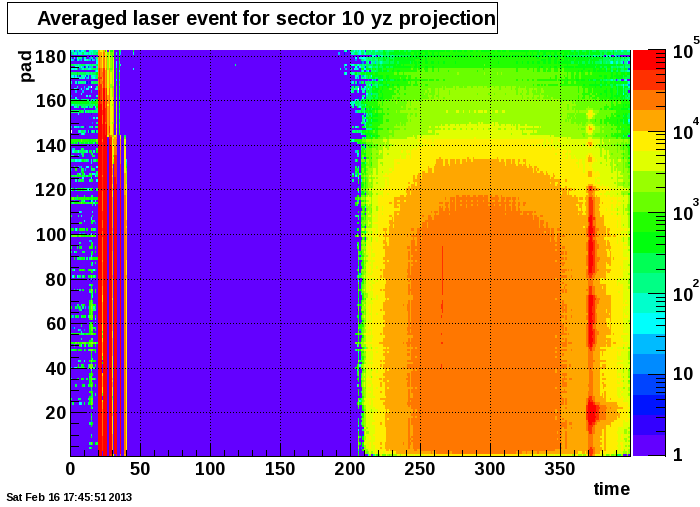 Averaged laser event for sector 10 yz projection

pad

180
160
140
120
100
80
60
40
20

0 50 100 150 200 250 300 350

time

$10^5$
$10^4$
$10^3$
$10^2$
10
1

Sat Feb 16 17:45:51 2013